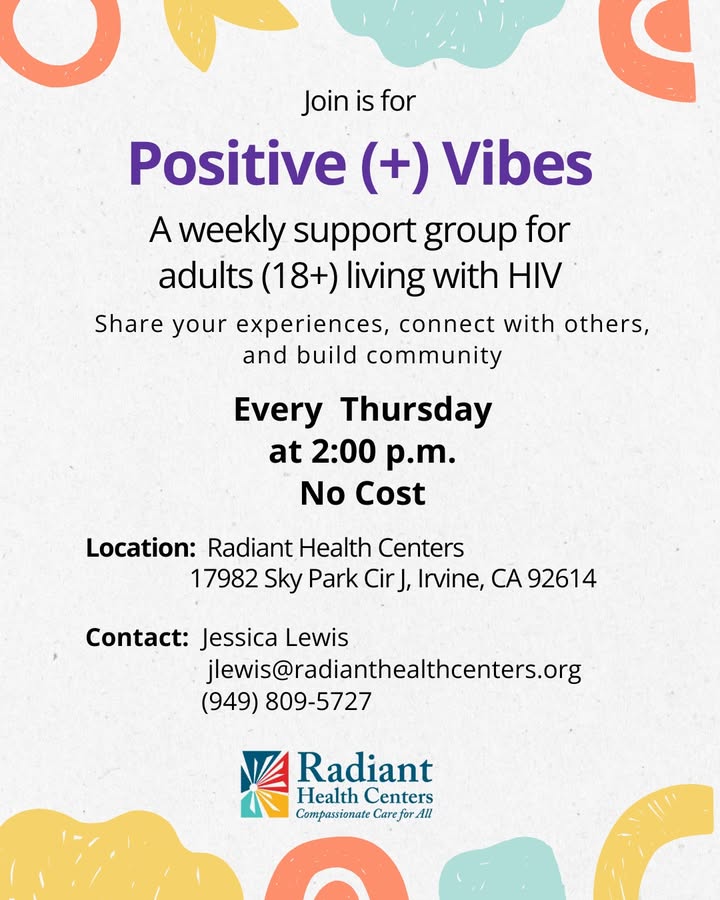 Join is for

Positive (+) Vibes

A weekly support group for adults (18+) living with HIV

Share your experiences, connect with others, and build community

Every Thursday
at 2:00 p.m.
No Cost

Location: Radiant Health Centers
17982 Sky Park Cir J, Irvine, CA 92614

Contact: Jessica Lewis
jlewis@radianthealthcenters.org
(949) 809-5727

Radiant
Health Centers
Compassionate Care for All